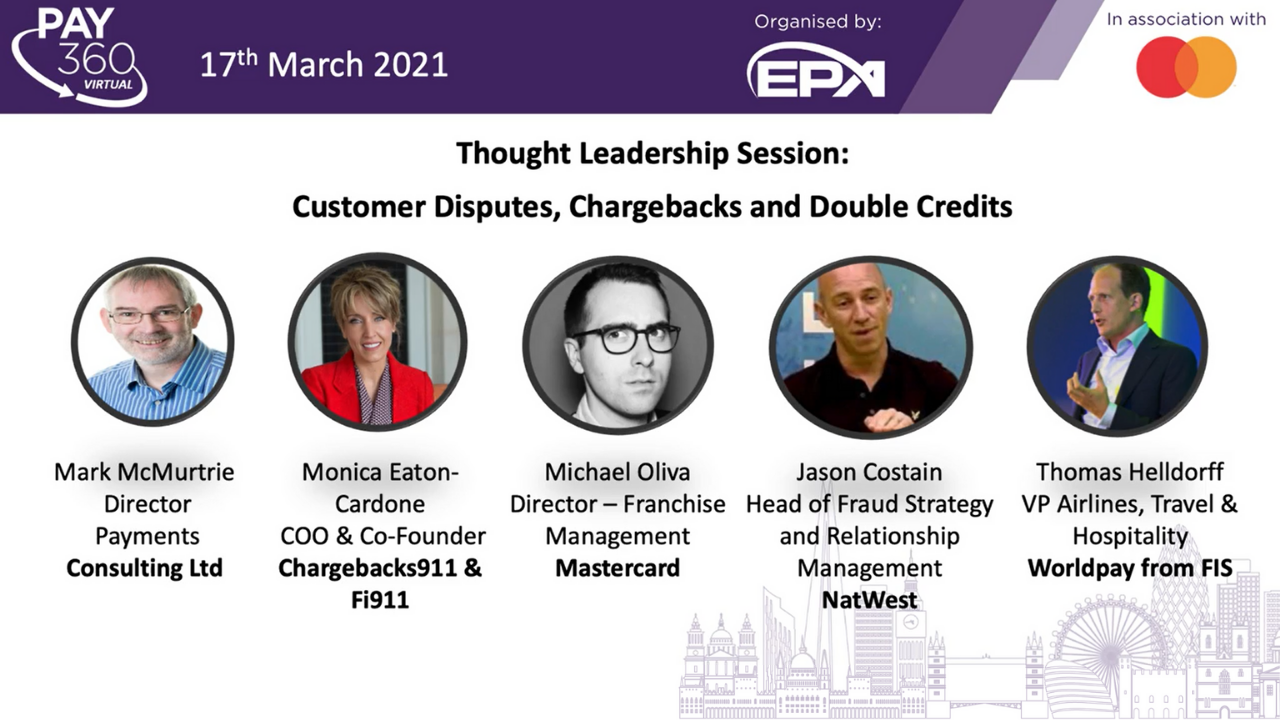 PAY 360 VIRTUAL

17th March 2021

Organised by:

EPA

In association with

Thought Leadership Session:

Customer Disputes, Chargebacks and Double Credits

Mark McMurtrie
Director
Payments
Consulting Ltd

Monica Eaton-Cardone
COO & Co-Founder
Chargebacks911 & Fi911

Michael Oliva
Director – Franchise Management
Mastercard

Jason Costain
Head of Fraud Strategy and Relationship Management
NatWest

Thomas Helldorff
VP Airlines, Travel & Hospitality
Worldpay from FIS